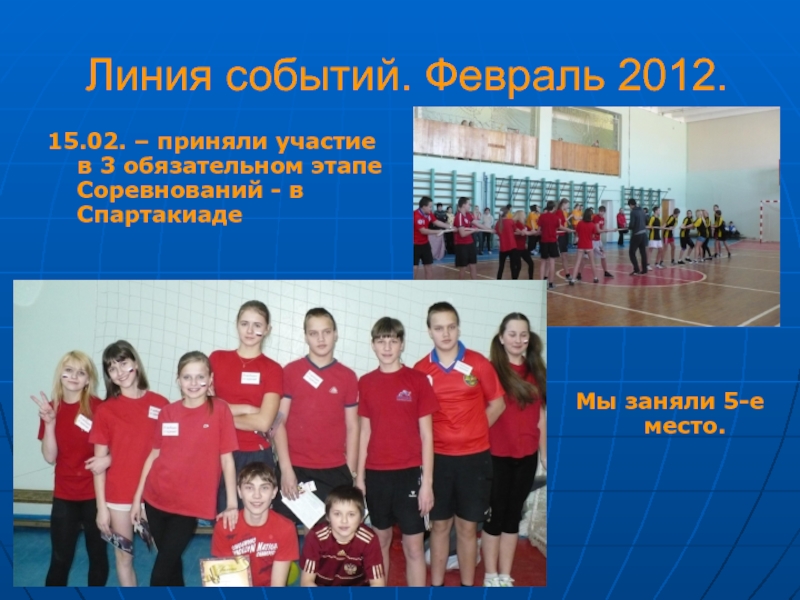 Линия событий. Февраль 2012.

15.02. – приняли участие в 3 обязательном этапе Соревнований - в Спартакиаде

Мы заняли 5-е место.